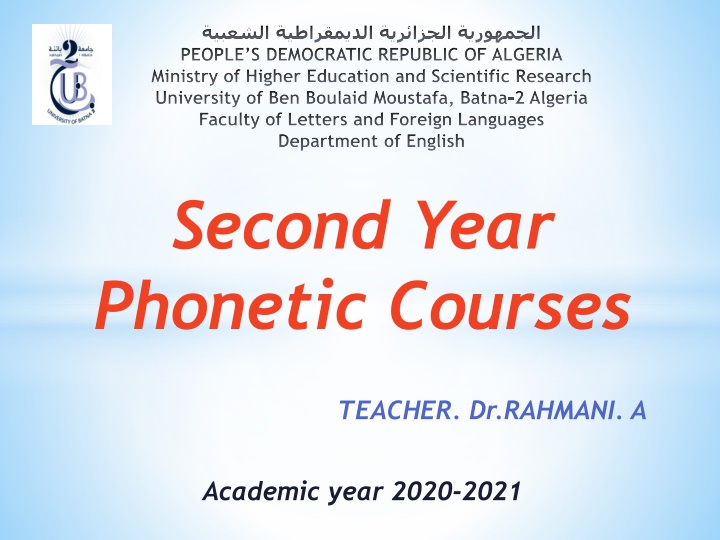 جامعة باتنة 2
UNIVERSITY OF BATNA 2

الجمهورية الجزائرية الديمقراطية الشعبية
PEOPLE'S DEMOCRATIC REPUBLIC OF ALGERIA
Ministry of Higher Education and Scientific Research
University of Ben Boulaid Moustafa, Batna-2 Algeria
Faculty of Letters and Foreign Languages
Department of English

Second Year Phonetic Courses

TEACHER. Dr.RAHMANI. A

Academic year 2020-2021